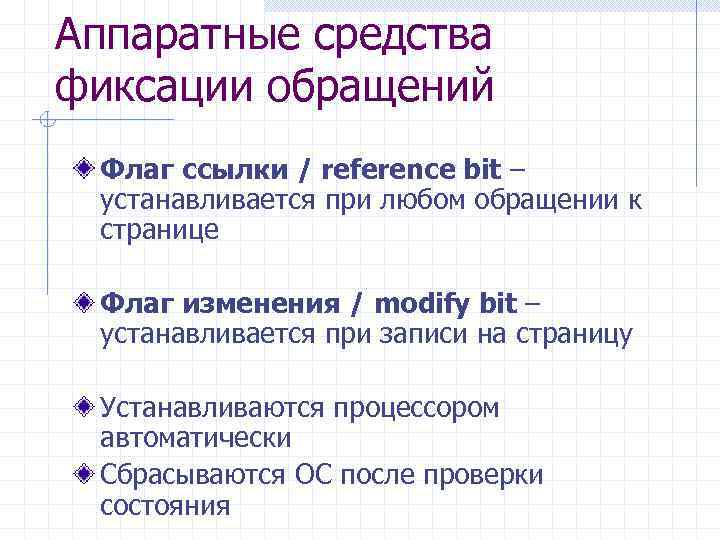 Аппаратные средства фиксации обращений

Флаг ссылки / reference bit – устанавливается при любом обращении к странице

Флаг изменения / modify bit – устанавливается при записи на страницу

Устанавливаются процессором автоматически

Сбрасываются ОС после проверки состояния